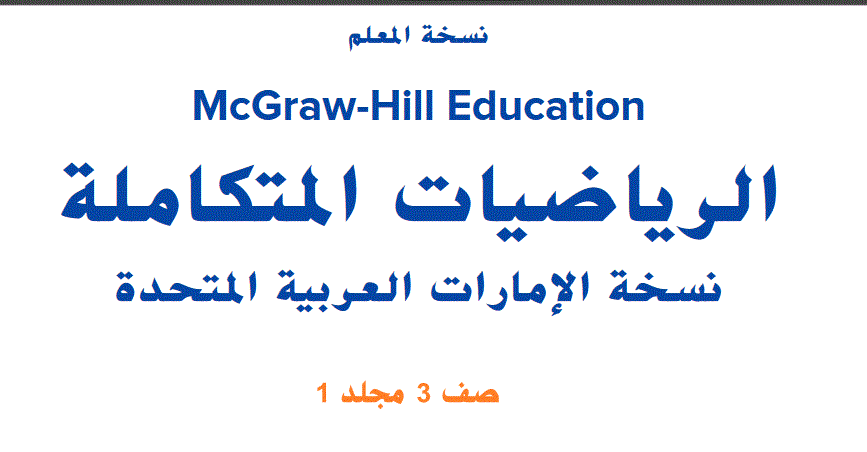 نسخة المعلم

McGraw-Hill Education

الرياضيات المتكاملة

نسخة الإمارات العربية المتحدة

صف 3 مجلد 1